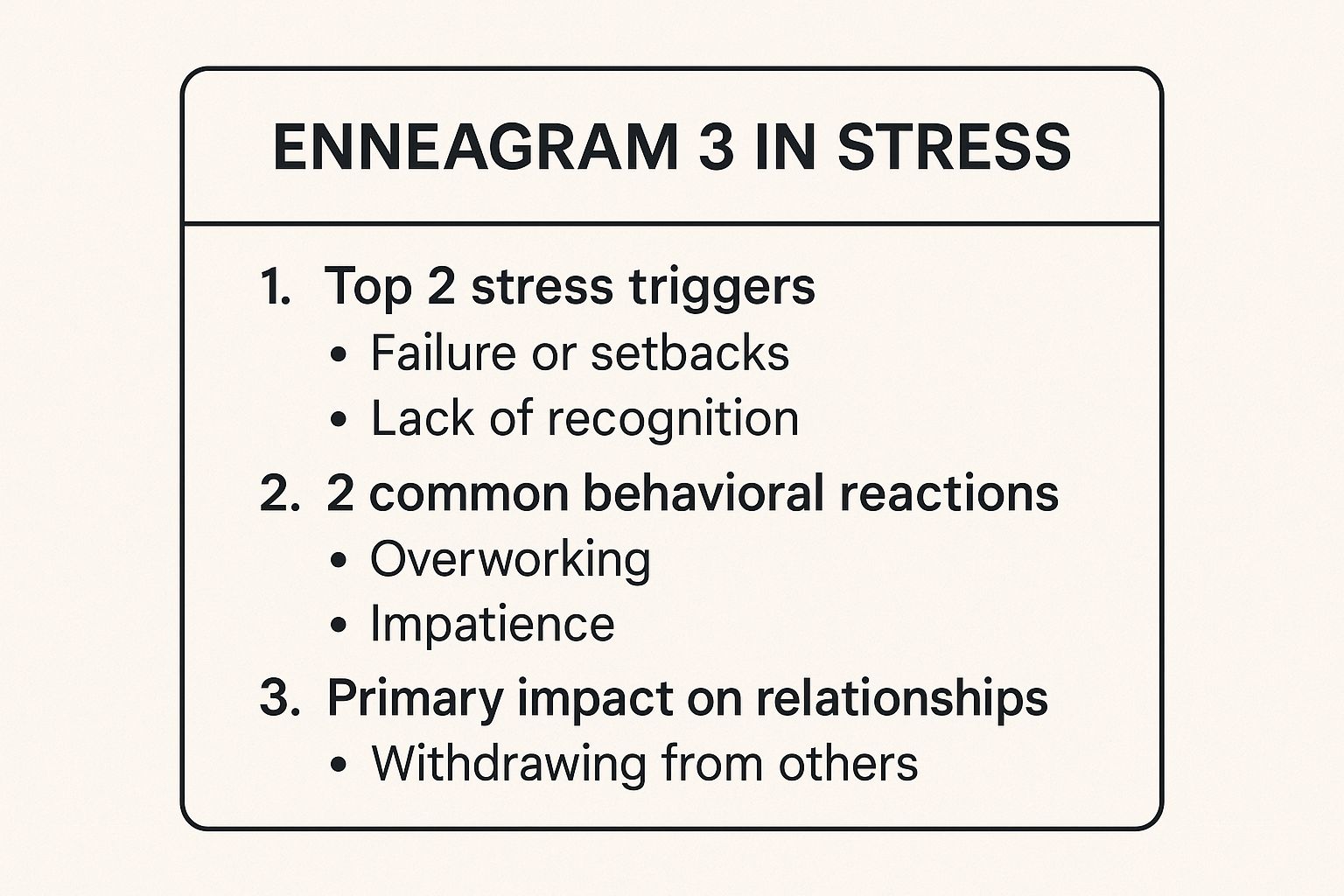 ENNEAGRAM 3 IN STRESS

1. Top 2 stress triggers
• Failure or setbacks
• Lack of recognition
2. 2 common behavioral reactions
• Overworking
• Impatience
3. Primary impact on relationships
• Withdrawing from others